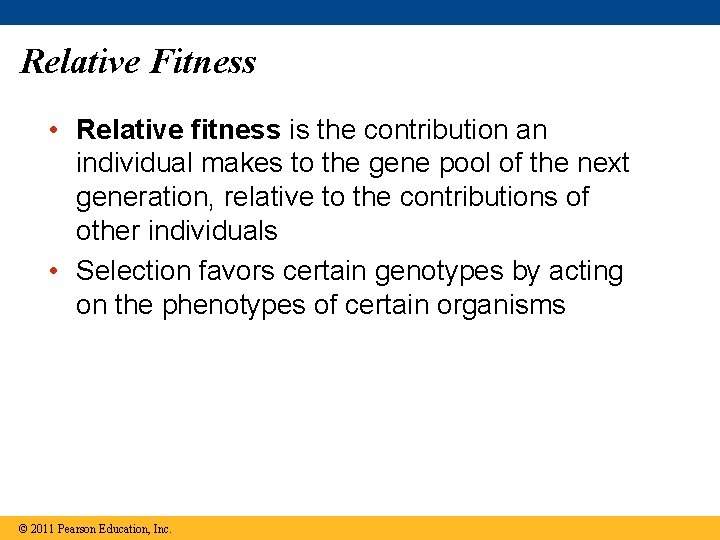 Relative Fitness

• Relative fitness is the contribution an individual makes to the gene pool of the next generation, relative to the contributions of other individuals

• Selection favors certain genotypes by acting on the phenotypes of certain organisms

© 2011 Pearson Education, Inc.